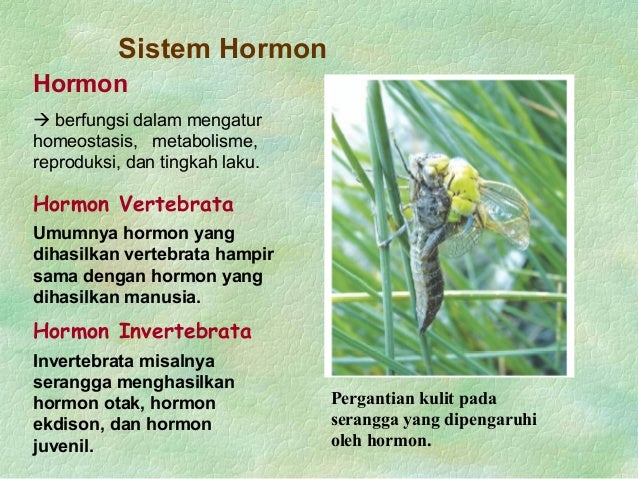 Sistem Hormon

Hormon

→ berfungsi dalam mengatur homeostasis, metabolisme, reproduksi, dan tingkah laku.

Hormon Vertebrata

Umumnya hormon yang dihasilkan vertebrata hampir sama dengan hormon yang dihasilkan manusia.

Hormon Invertebrata

Invertebrata misalnya serangga menghasilkan hormon otak, hormon ekdison, dan hormon juvenil.

Pergantian kulit pada serangga yang dipengaruhi oleh hormon.